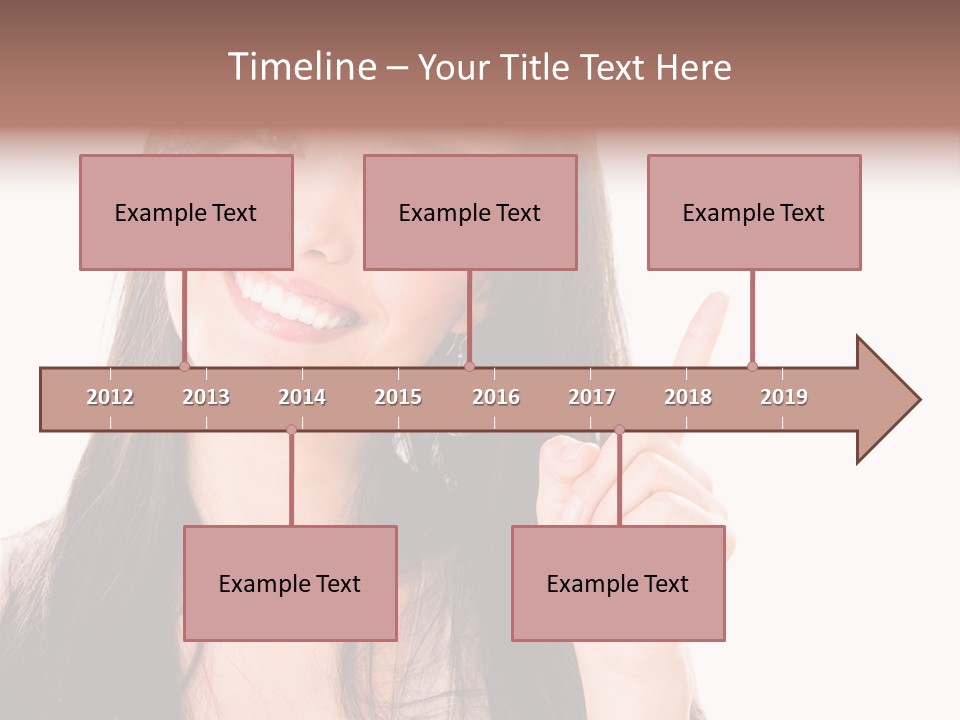 Timeline – Your Title Text Here

Example Text

Example Text

Example Text

2012 2013 2014 2015 2016 2017 2018 2019

Example Text

Example Text